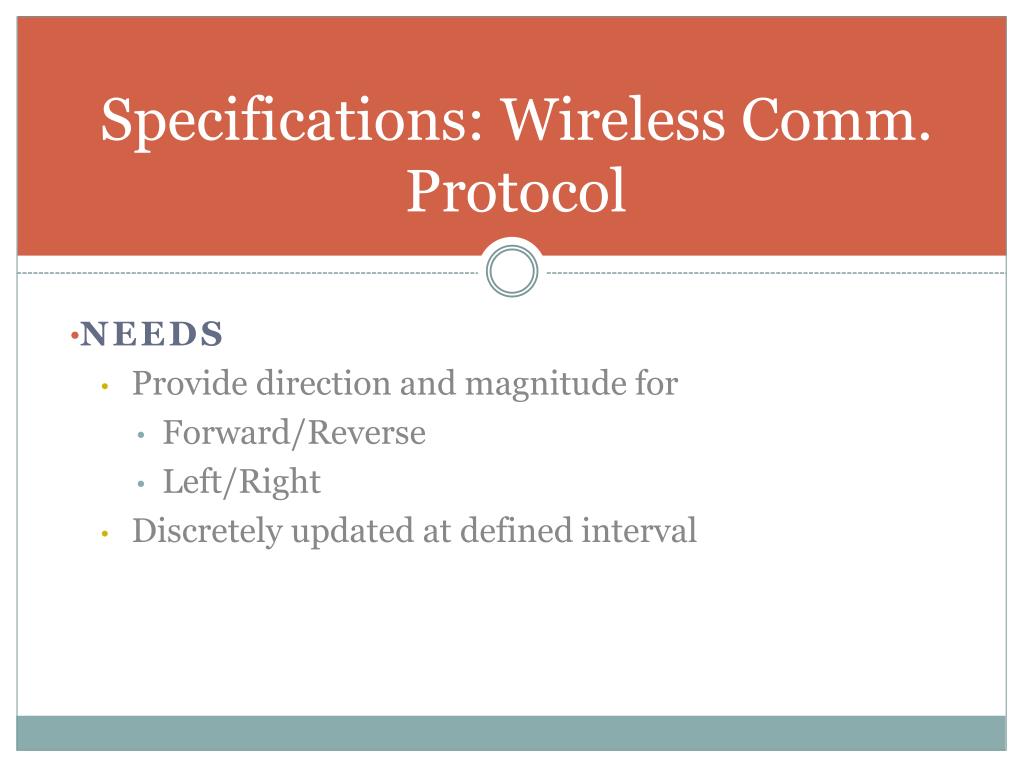 Specifications: Wireless Comm. Protocol

• NEEDS
• Provide direction and magnitude for
• Forward/Reverse
• Left/Right
• Discretely updated at defined interval